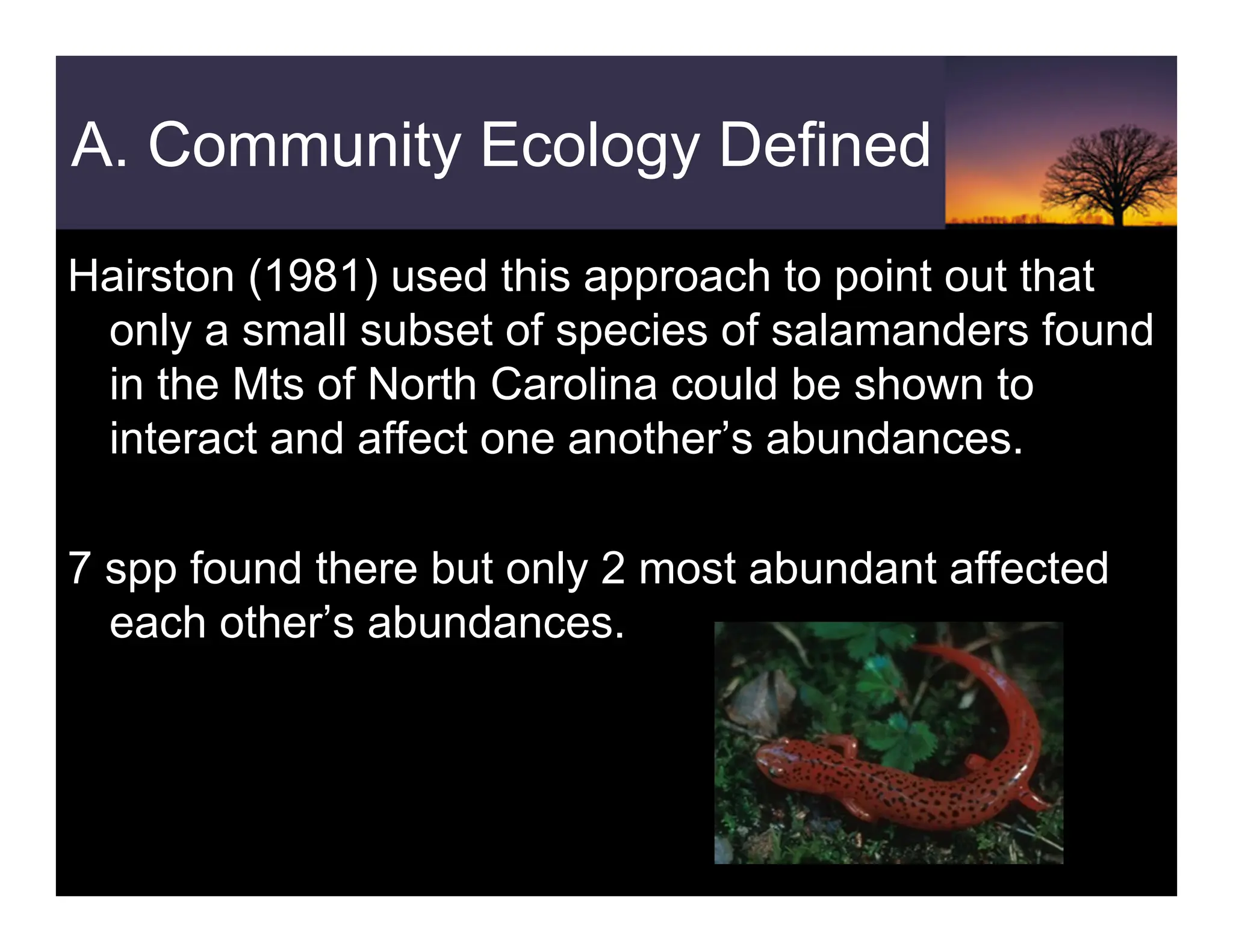 A. Community Ecology Defined

Hairston (1981) used this approach to point out that only a small subset of species of salamanders found in the Mts of North Carolina could be shown to interact and affect one another’s abundances.

7 spp found there but only 2 most abundant affected each other’s abundances.